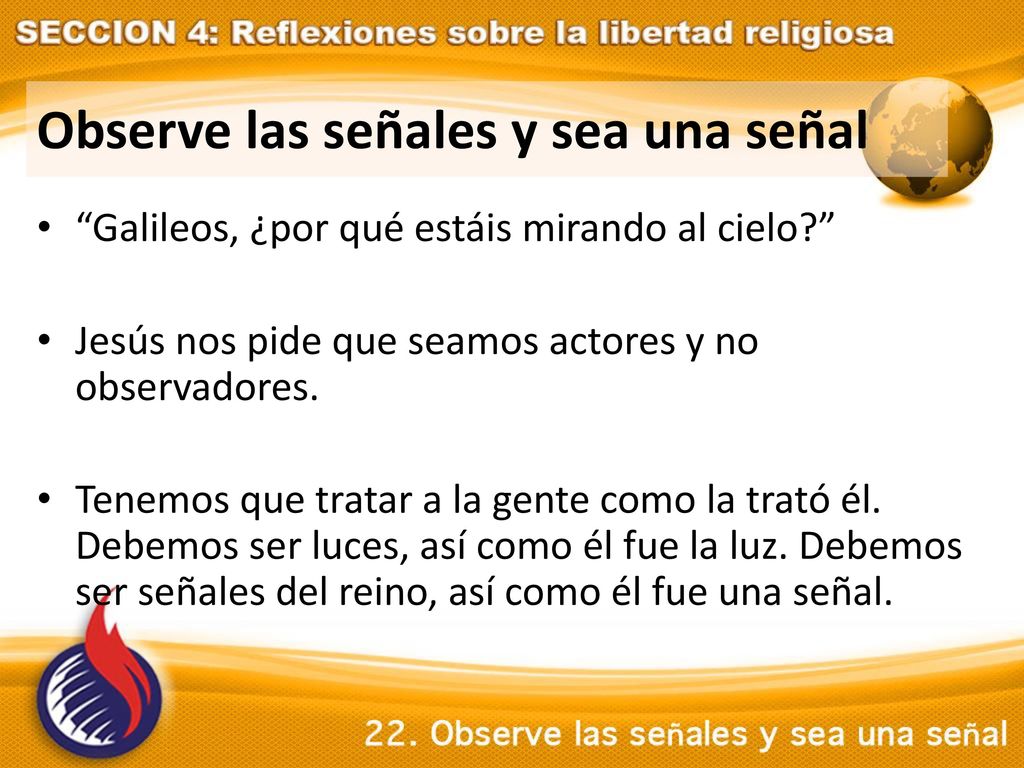 SECCION 4: Reflexiones sobre la libertad religiosa

Observe las señales y sea una señal

• “Galileos, ¿por qué estáis mirando al cielo?”

• Jesús nos pide que seamos actores y no observadores.

• Tenemos que tratar a la gente como la trató él. Debemos ser luces, así como él fue la luz. Debemos ser señales del reino, así como él fue una señal.

22. Observe las señales y sea una señal